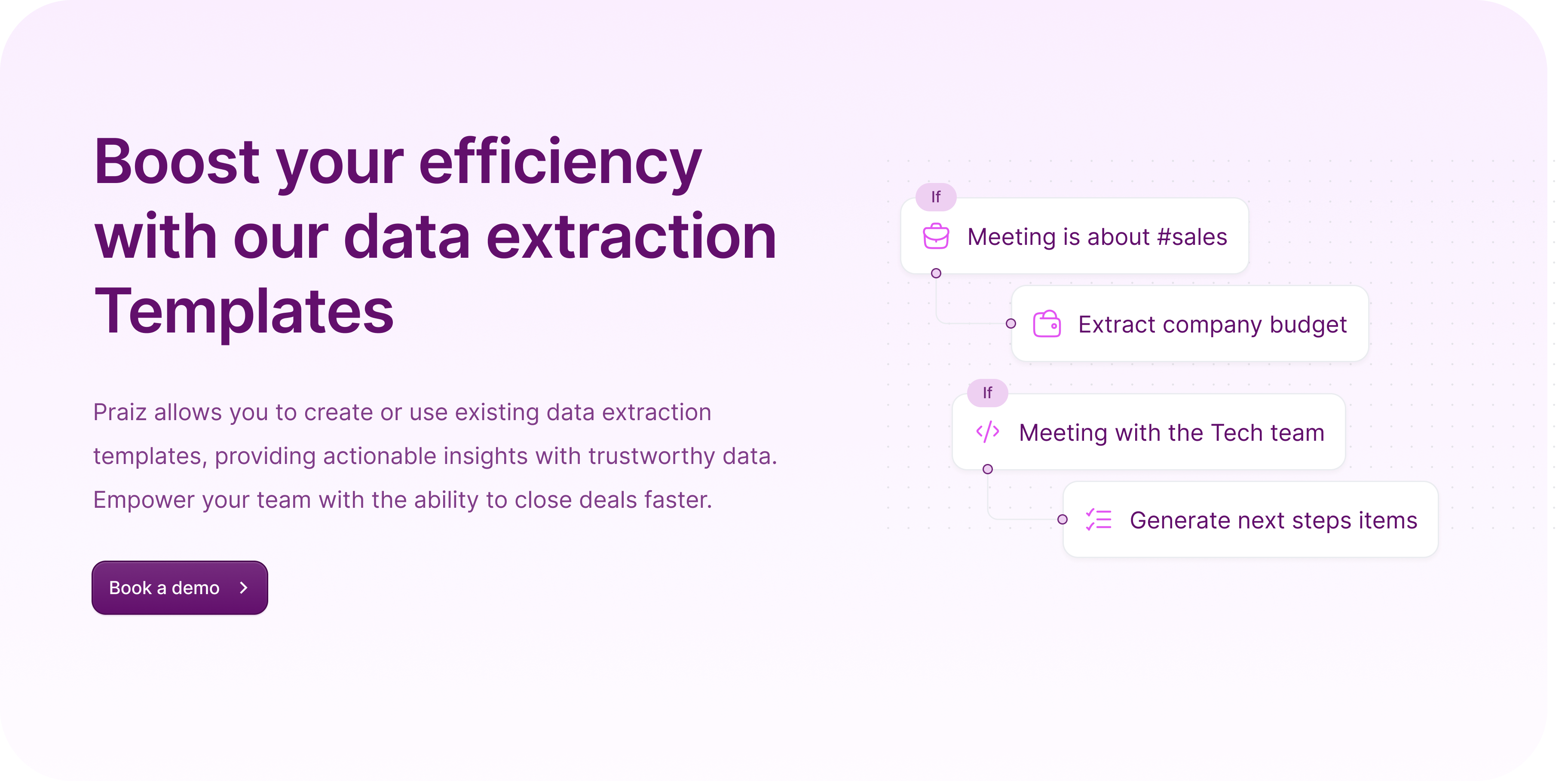 Boost your efficiency with our data extraction Templates

Praiz allows you to create or use existing data extraction templates, providing actionable insights with trustworthy data. Empower your team with the ability to close deals faster.

Book a demo

If

Meeting is about #sales

Extract company budget

If

Meeting with the Tech team

Generate next steps items